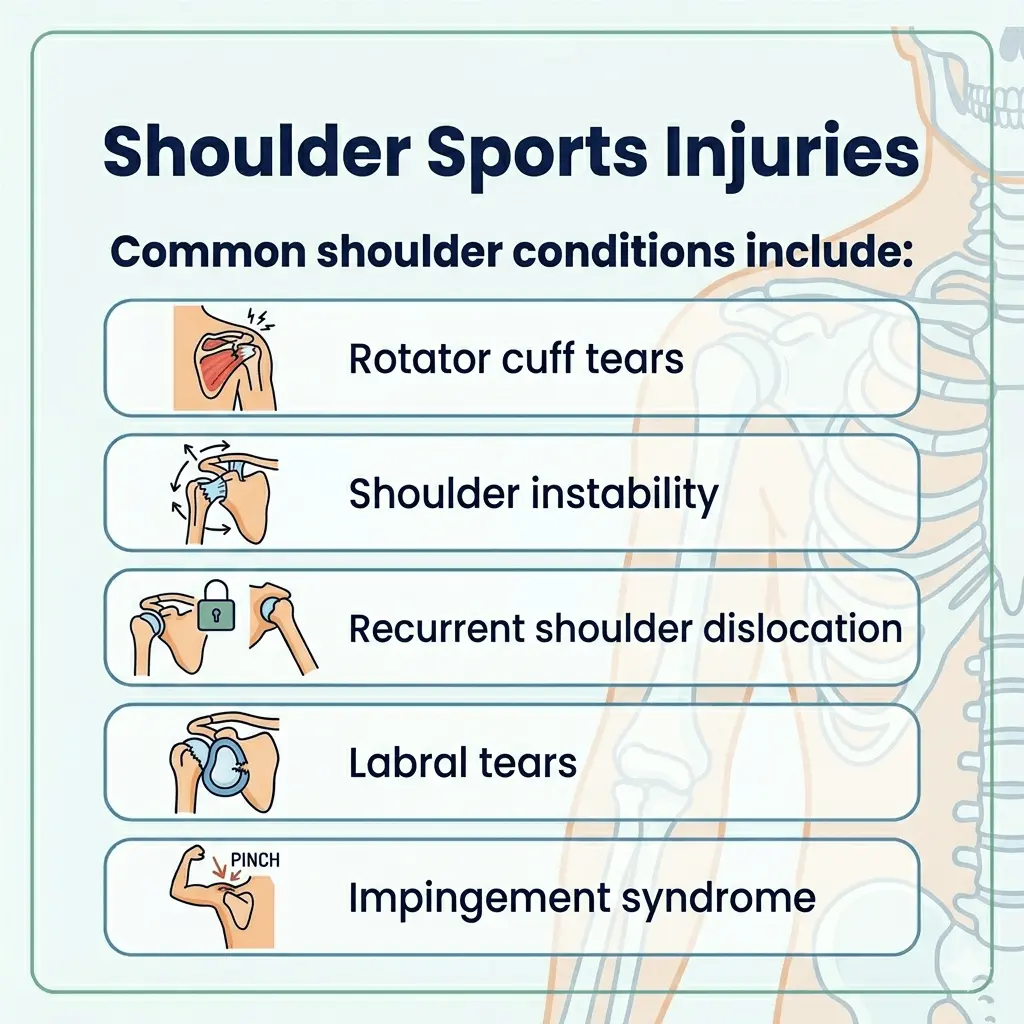 Shoulder Sports Injuries

Common shoulder conditions include:

Rotator cuff tears

Shoulder instability

Recurrent shoulder dislocation

Labral tears

PINCH

Impingement syndrome